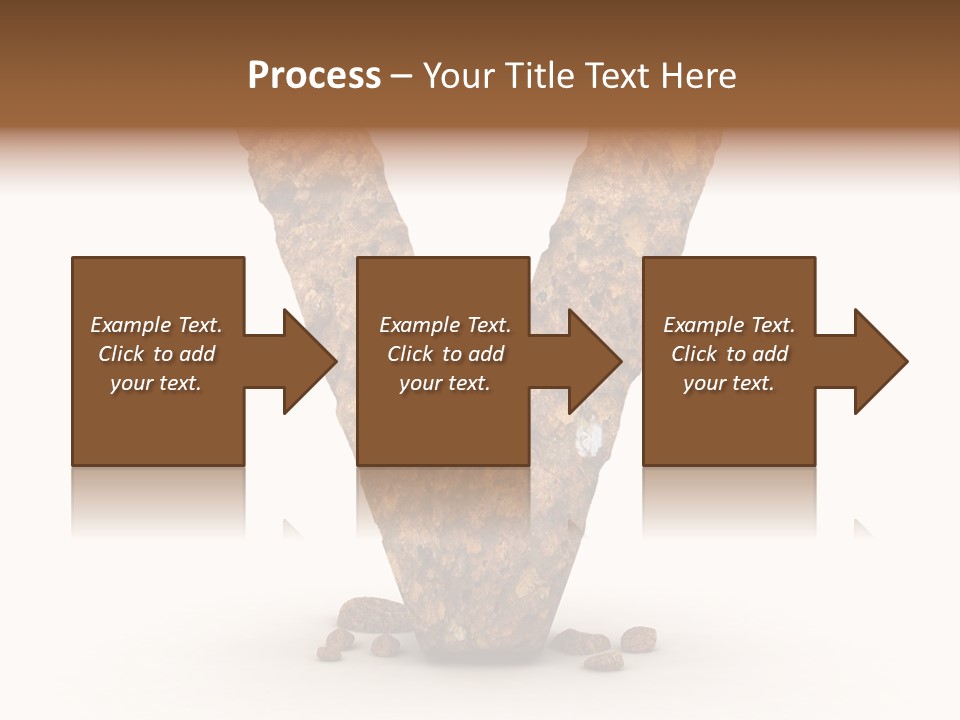 Process – Your Title Text Here

Example Text. Click to add your text.

Example Text. Click to add your text.

Example Text. Click to add your text.